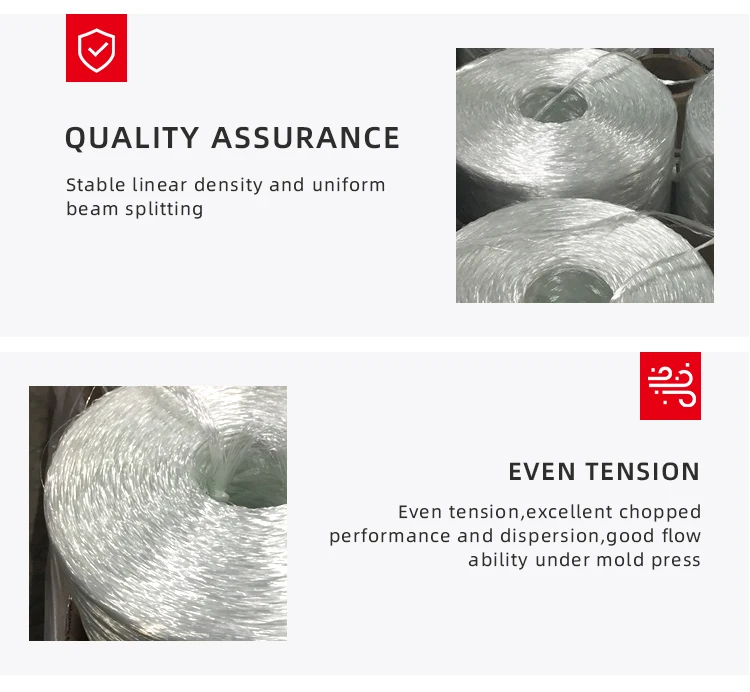 QUALITY ASSURANCE

Stable linear density and uniform beam splitting

EVEN TENSION

Even tension,excellent chopped performance and dispersion,good flow ability under mold press